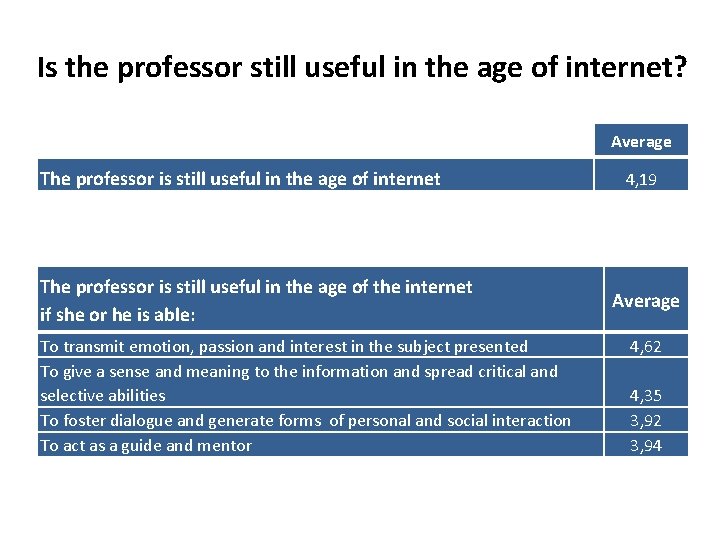 Is the professor still useful in the age of internet?

| | Average |
|---|---|
| The professor is still useful in the age of internet | 4,19 |

| The professor is still useful in the age of the internet if she or he is able: | Average |
|---|---|
| To transmit emotion, passion and interest in the subject presented | 4,62 |
| To give a sense and meaning to the information and spread critical and selective abilities | 4,35 |
| To foster dialogue and generate forms of personal and social interaction | 3,92 |
| To act as a guide and mentor | 3,94 |